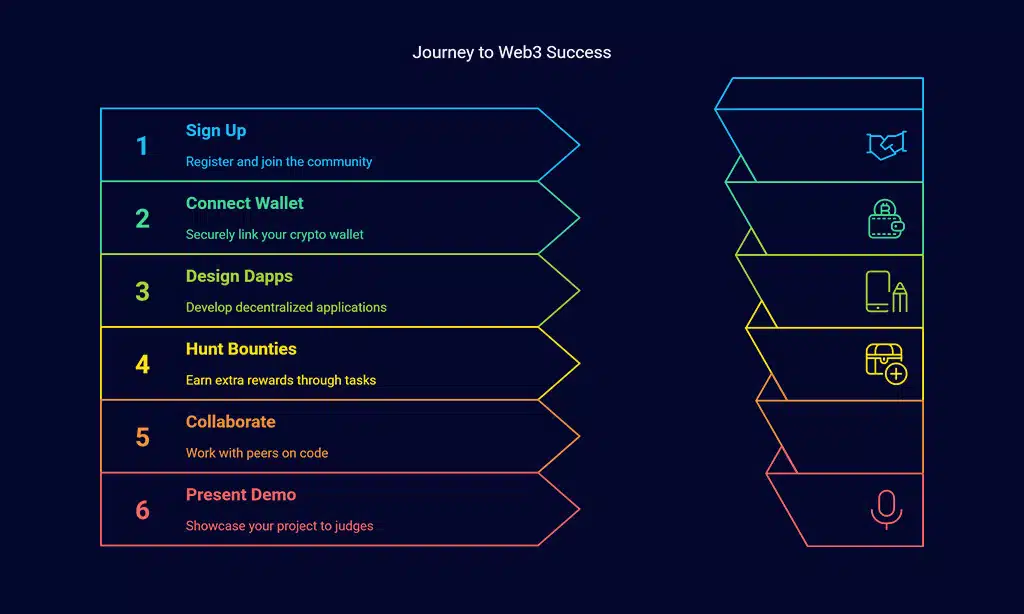 Journey to Web3 Success

1
Sign Up
Register and join the community

2
Connect Wallet
Securely link your crypto wallet

3
Design Dapps
Develop decentralized applications

4
Hunt Bounties
Earn extra rewards through tasks

5
Collaborate
Work with peers on code

6
Present Demo
Showcase your project to judges